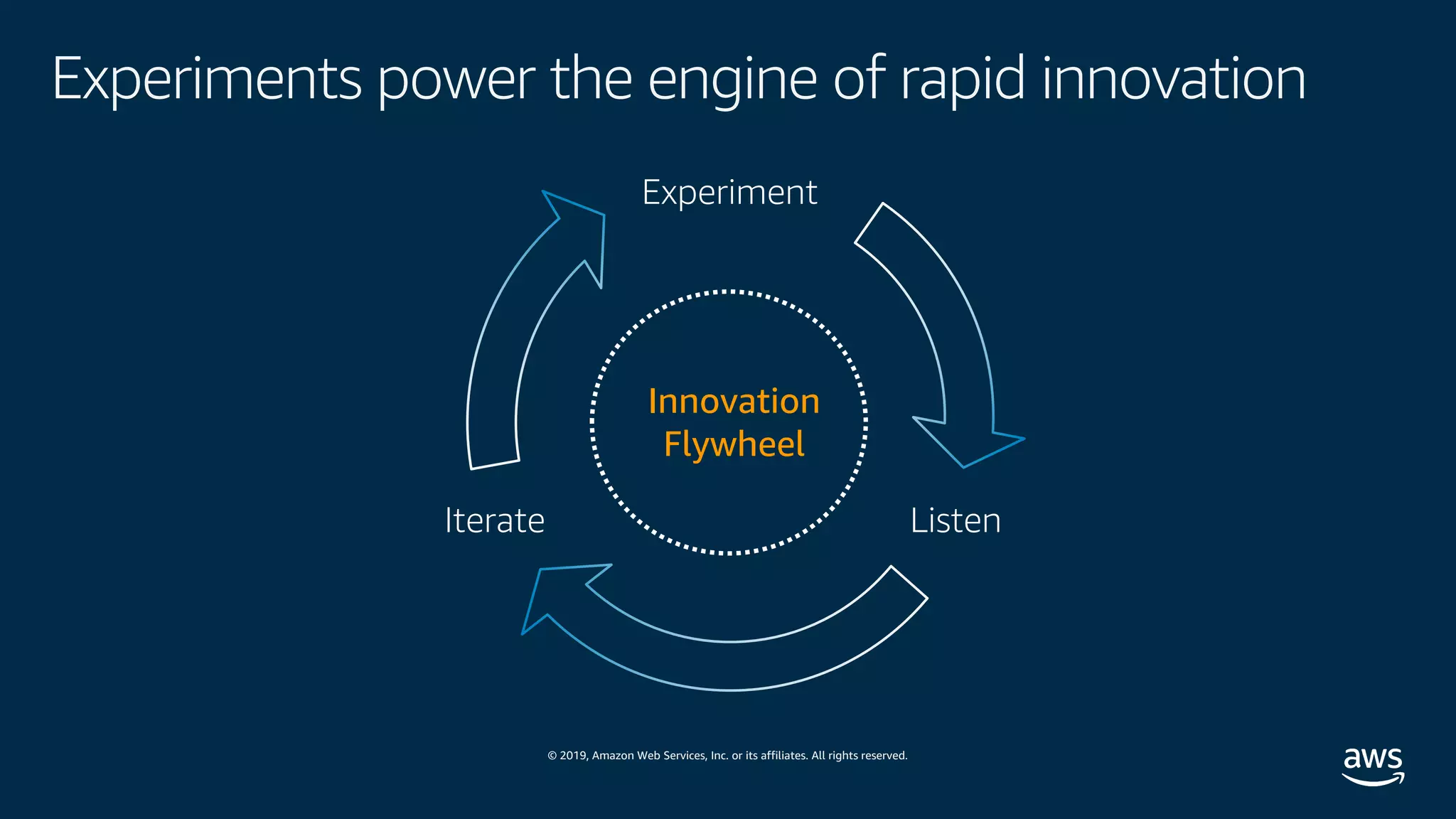 Experiments power the engine of rapid innovation

Experiment

Innovation Flywheel

Iterate

Listen

© 2019, Amazon Web Services, Inc. or its affiliates. All rights reserved.

aws